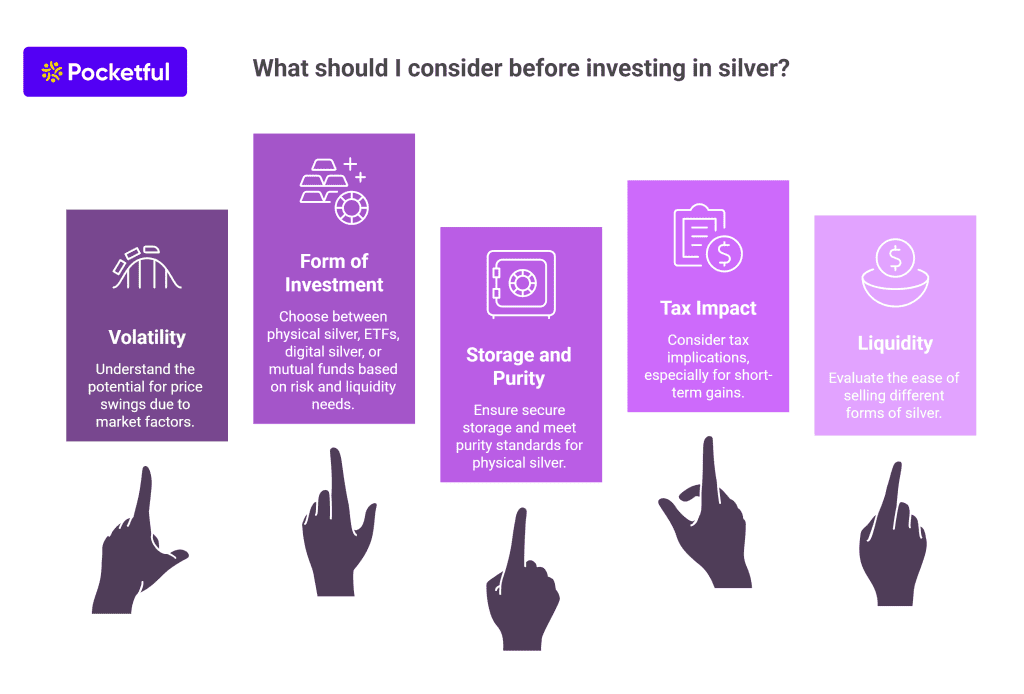 Pocketful

What should I consider before investing in silver?

Volatility

Understand the potential for price swings due to market factors.

Form of Investment

Choose between physical silver, ETFs, digital silver, or mutual funds based on risk and liquidity needs.

Storage and Purity

Ensure secure storage and meet purity standards for physical silver.

Tax Impact

Consider tax implications, especially for short-term gains.

Liquidity

Evaluate the ease of selling different forms of silver.